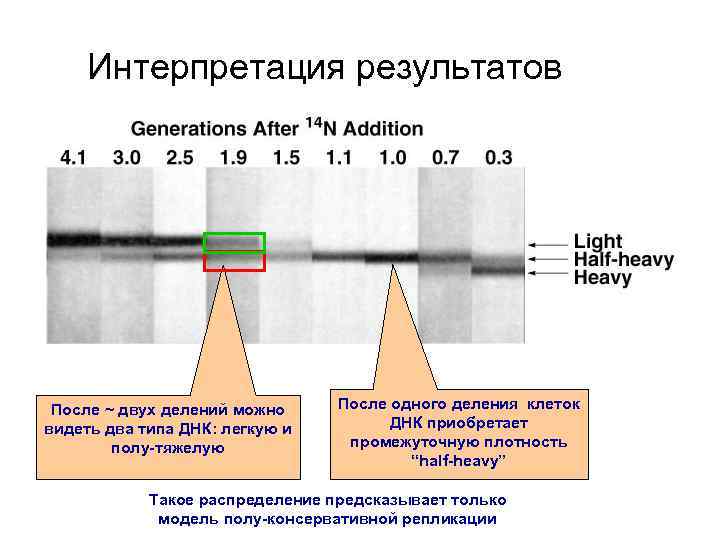 Интерпретация результатов

Generations After $^{14}$N Addition

4.1 3.0 2.5 1.9 1.5 1.1 1.0 0.7 0.3

Light
Half-heavy
Heavy

После ~ двух делений можно видеть два типа ДНК: легкую и полу-тяжелую

После одного деления клеток ДНК приобретает промежуточную плотность "half-heavy"

Такое распределение предсказывает только модель полу-консервативной репликации